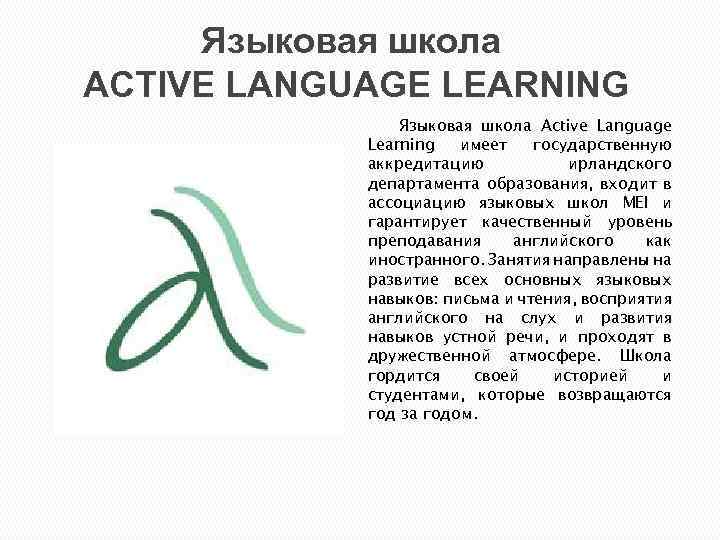 Языковая школа
ACTIVE LANGUAGE LEARNING

Языковая школа Active Language Learning имеет государственную аккредитацию ирландского департамента образования, входит в ассоциацию языковых школ MEI и гарантирует качественный уровень преподавания английского как иностранного. Занятия направлены на развитие всех основных языковых навыков: письма и чтения, восприятия английского на слух и развития навыков устной речи, и проходят в дружественной атмосфере. Школа гордится своей историей и студентами, которые возвращаются год за годом.